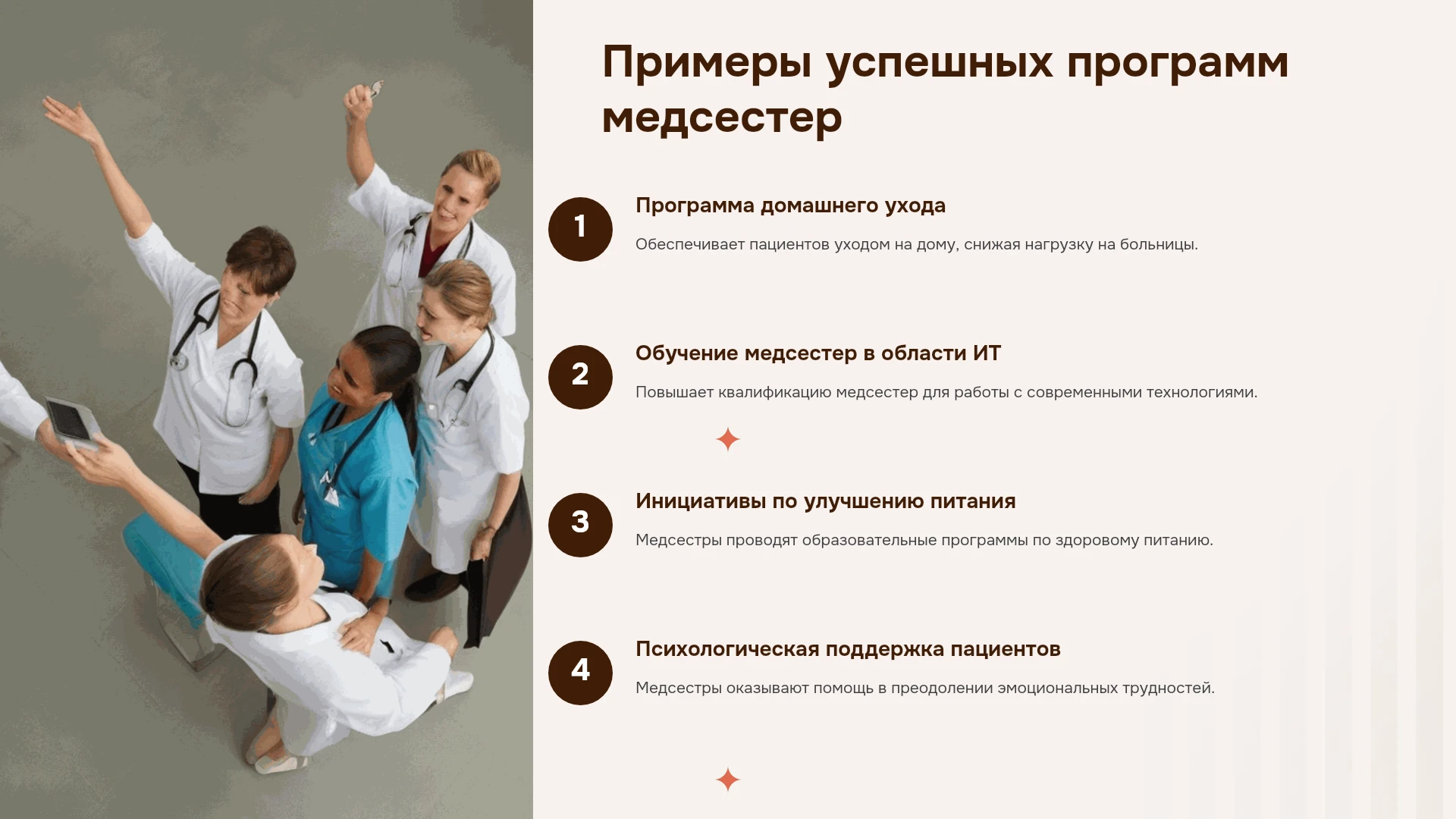 Примеры успешных программ медсестер

1

Программа домашнего ухода

Обеспечивает пациентов уходом на дому, снижая нагрузку на больницы.

2

Обучение медсестер в области ИТ

Повышает квалификацию медсестер для работы с современными технологиями.

3

Инициативы по улучшению питания

Медсестры проводят образовательные программы по здоровому питанию.

4

Психологическая поддержка пациентов

Медсестры оказывают помощь в преодолении эмоциональных трудностей.